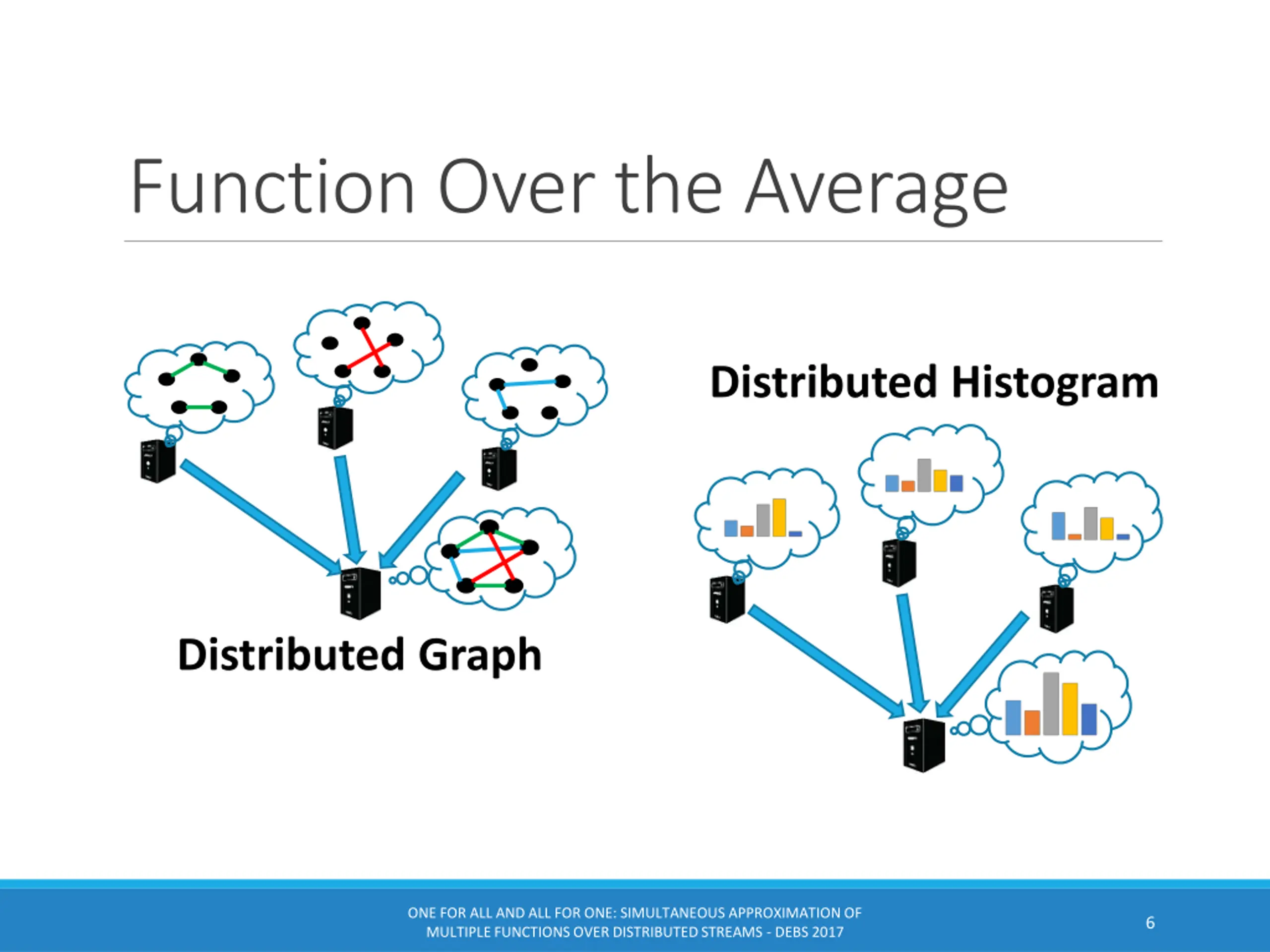 Function Over the Average

Distributed Graph

Distributed Histogram

ONE FOR ALL AND ALL FOR ONE: SIMULTANEOUS APPROXIMATION OF MULTIPLE FUNCTIONS OVER DISTRIBUTED STREAMS - DEBS 2017

6